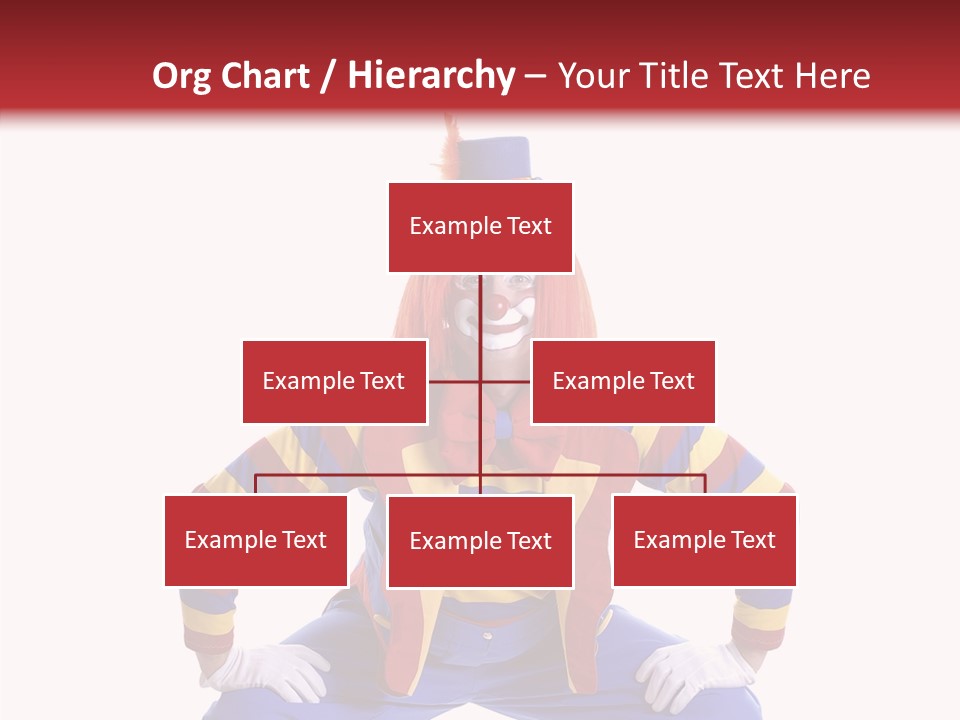 Org Chart / Hierarchy – Your Title Text Here

Example Text

Example Text

Example Text

Example Text

Example Text

Example Text